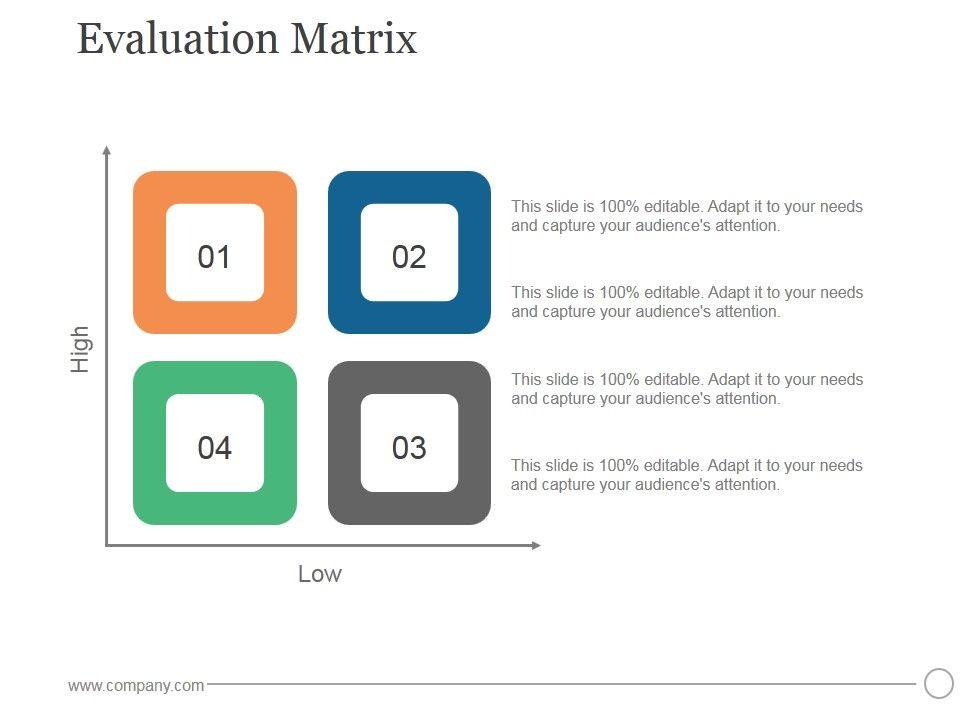 Evaluation Matrix

High

01

02

04

03

Low

This slide is 100% editable. Adapt it to your needs and capture your audience's attention.

This slide is 100% editable. Adapt it to your needs and capture your audience's attention.

This slide is 100% editable. Adapt it to your needs and capture your audience's attention.

This slide is 100% editable. Adapt it to your needs and capture your audience's attention.

www.company.com